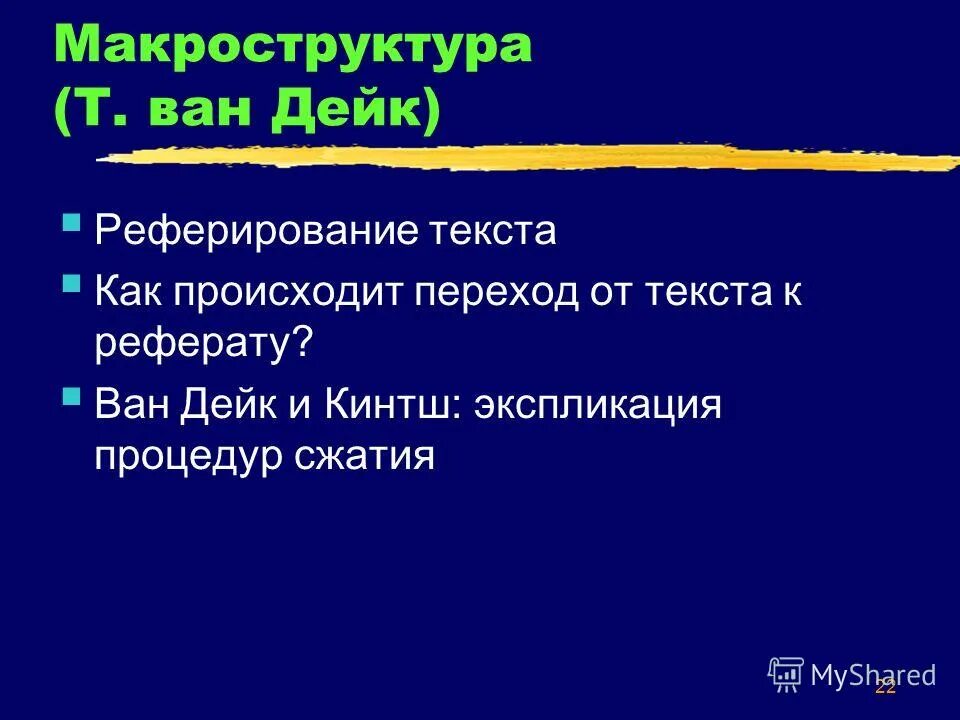 Макроструктура (Т. ван Дейк)

Реферирование текста

Как происходит переход от текста к реферату?

Ван Дейк и Кинтш: экспликация процедур сжатия

MyShared

22